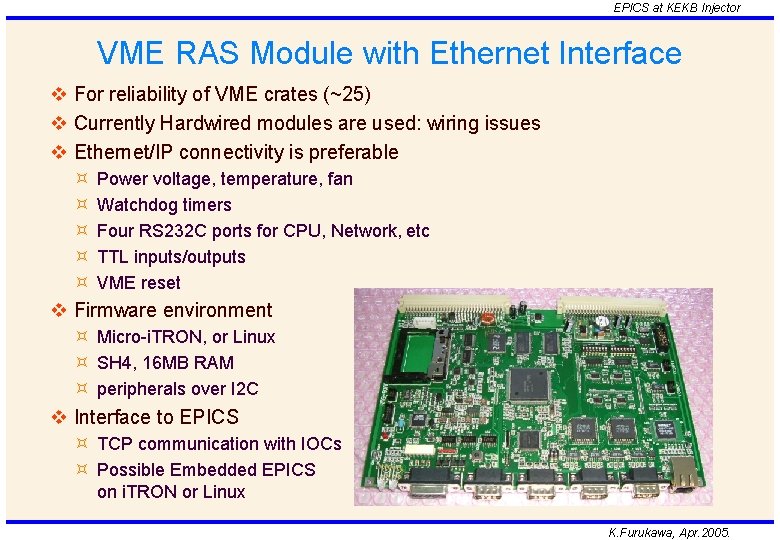 EPICS at KEKB Injector

VME RAS Module with Ethernet Interface

❖ For reliability of VME crates (~25)
❖ Currently Hardwired modules are used: wiring issues
❖ Ethernet/IP connectivity is preferable
¤ Power voltage, temperature, fan
¤ Watchdog timers
¤ Four RS232C ports for CPU, Network, etc
¤ TTL inputs/outputs
¤ VME reset
❖ Firmware environment
¤ Micro-iTRON, or Linux
¤ SH4, 16MB RAM
¤ peripherals over I2C
❖ Interface to EPICS
¤ TCP communication with IOCs
¤ Possible Embedded EPICS on iTRON or Linux

K.Furukawa, Apr.2005.